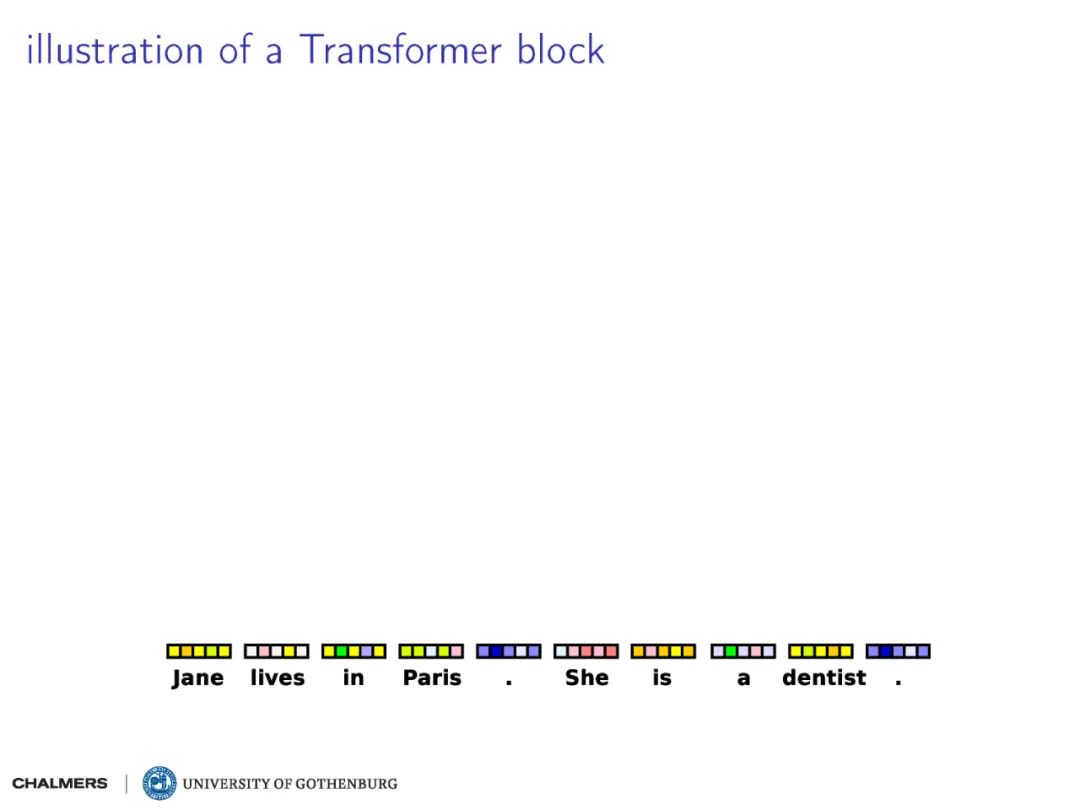 illustration of a Transformer block

Jane lives in Paris . She is a dentist .

CHALMERS | UNIVERSITY OF GOTHENBURG